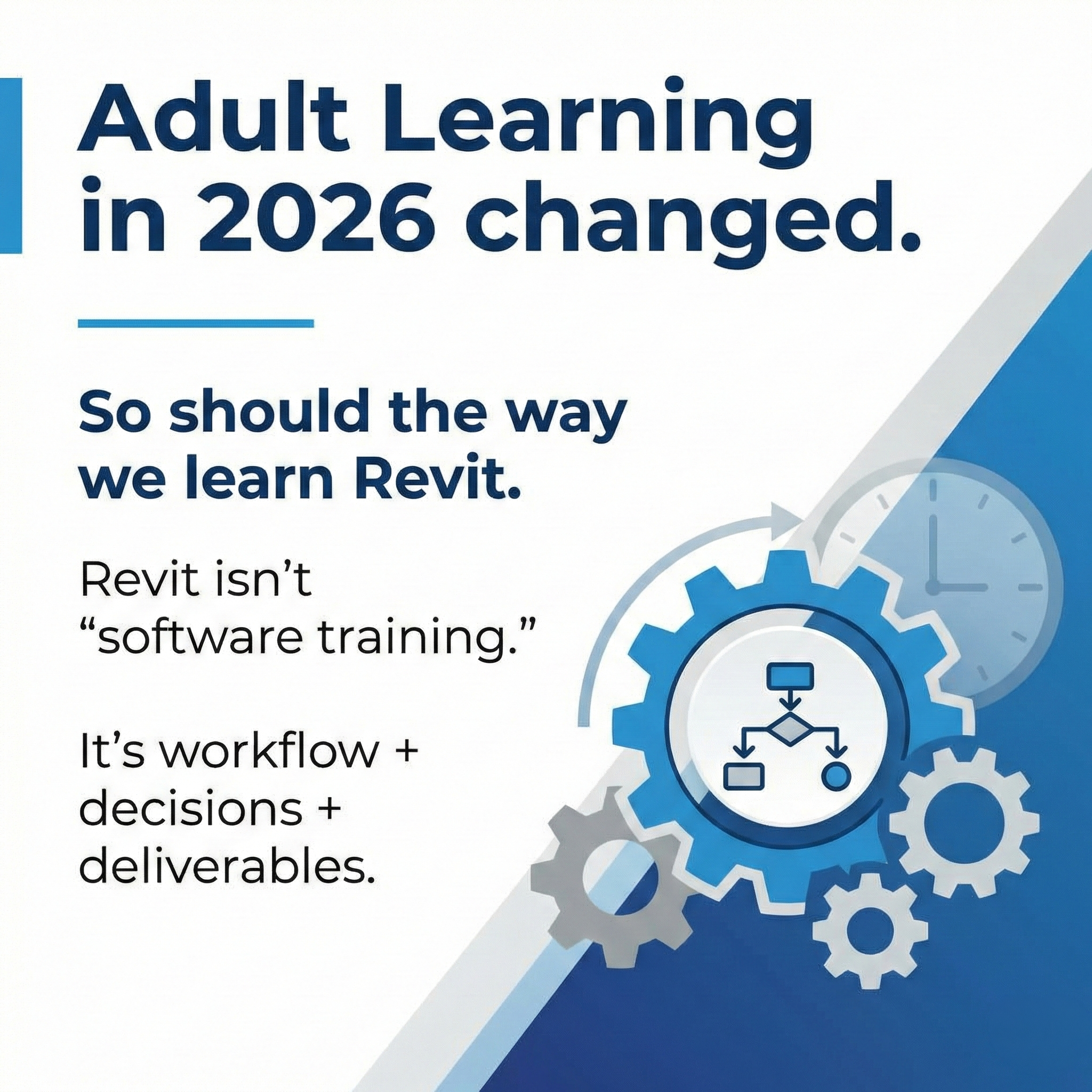 Adult Learning in 2026 changed.

So should the way we learn Revit.

Revit isn’t “software training.”

It’s workflow + decisions + deliverables.